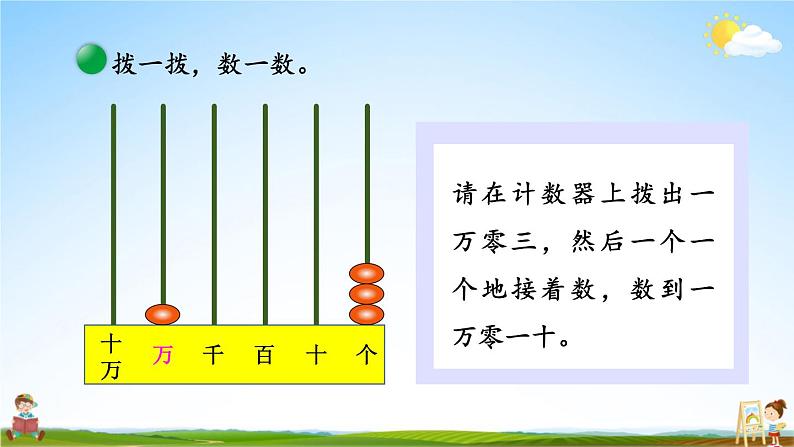 拨一拨，数一数。

十万　万　千　百　十　个

请在计数器上拨出一万零三，然后一个一个地接着数，数到一万零一十。